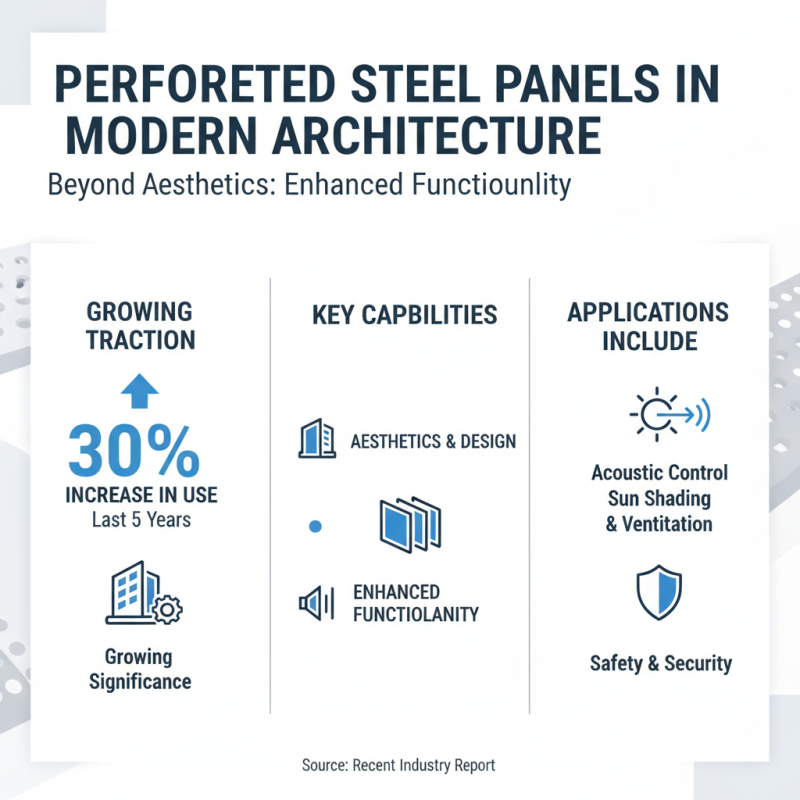 PERFORETED STEEL PANELS IN MODERN ARCHITECTURE
Beyond Aesthetics: Enhanced Functiounlity

GROWING TRACTION

30%
INCREASE IN USE
Last 5 Years

Growing Significance

KEY CAPBILITIES

AESTHETICS & DESIGN

ENHANCED FUNCTIOLANITY

APPLICATIONS INCLUDE

Acoustic Control
Sun Shading
& Ventitation

Safety & Security

Source: Recent Industry Report